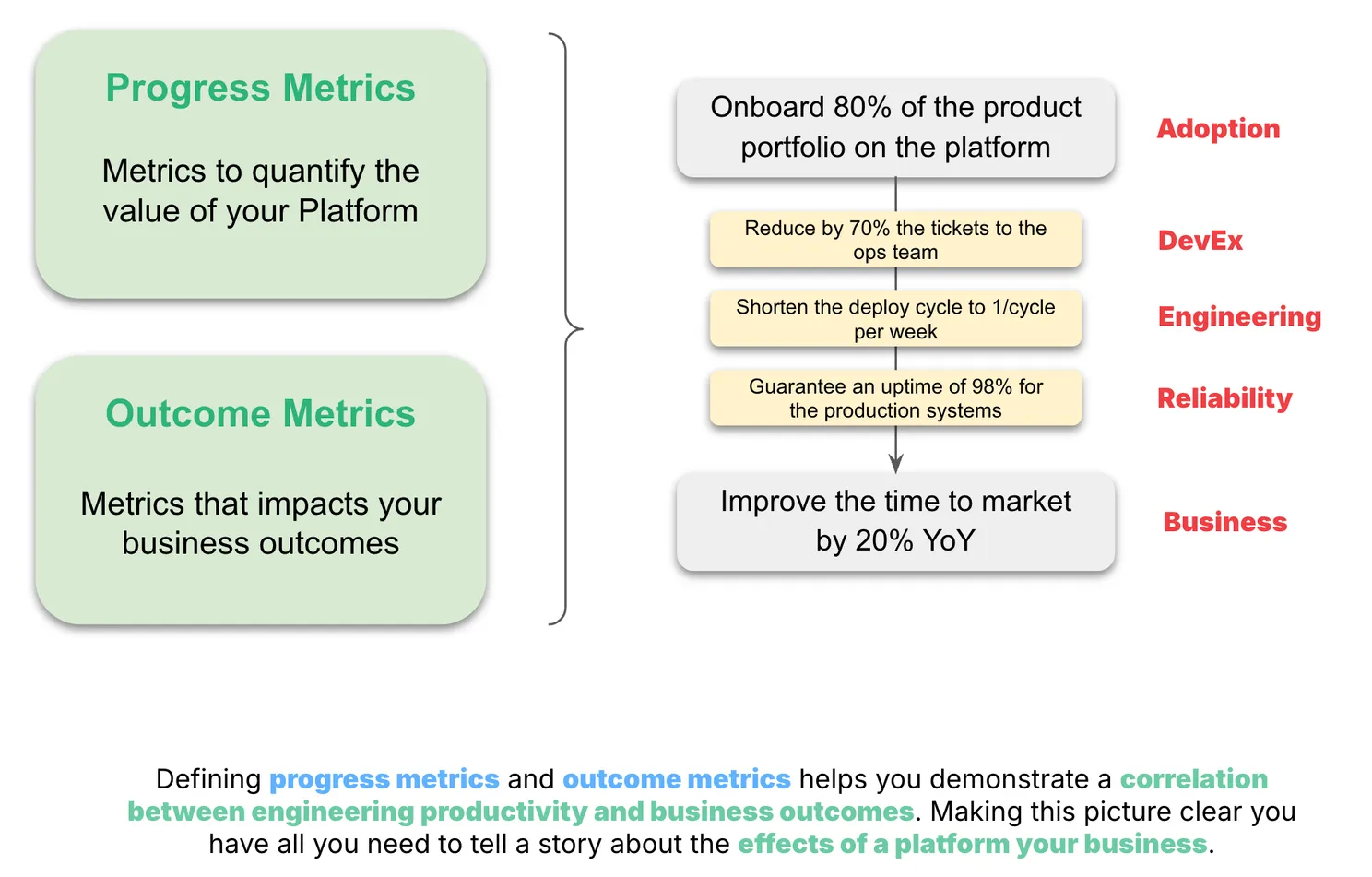 Progress Metrics

Metrics to quantify the value of your Platform

Outcome Metrics

Metrics that impacts your business outcomes

Onboard 80% of the product portfolio on the platform

Adoption

Reduce by 70% the tickets to the ops team

DevEx

Shorten the deploy cycle to 1/cycle per week

Engineering

Guarantee an uptime of 98% for the production systems

Reliability

Improve the time to market by 20% YoY

Business

Defining progress metrics and outcome metrics helps you demonstrate a correlation between engineering productivity and business outcomes. Making this picture clear you have all you need to tell a story about the effects of a platform your business.